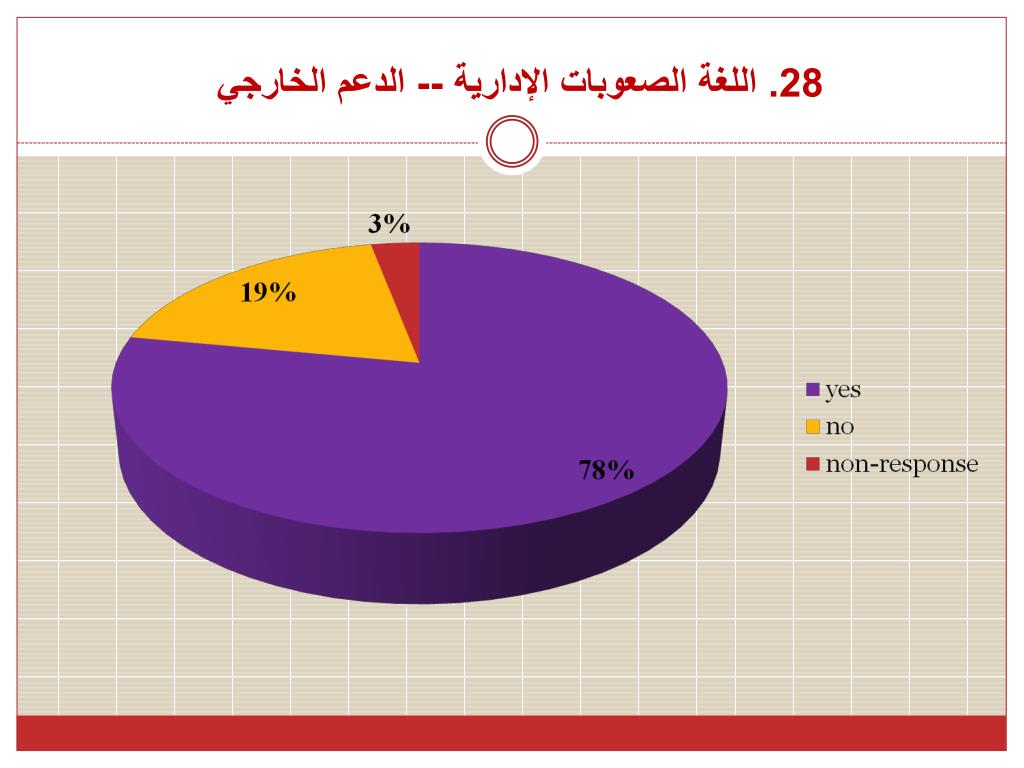 28. اللغة الصعوبات الإدارية -- الدعم الخارجي

3%

19%

78%

yes
no
non-response